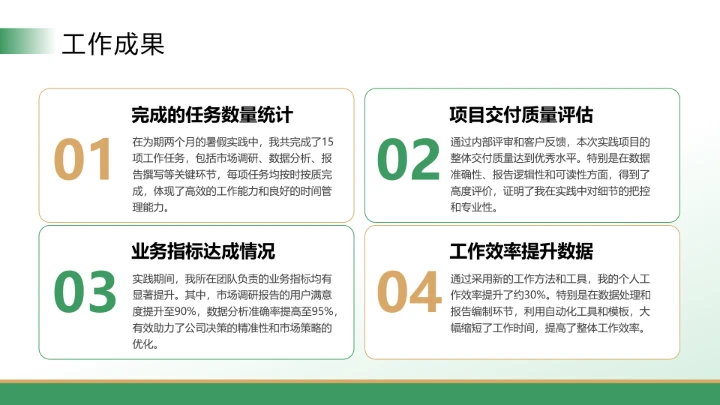 工作成果

01

完成的任务数量统计

在为期两个月的暑假实践中，我共完成了15项工作任务，包括市场调研、数据分析、报告撰写等关键环节，每项任务均按时按质完成，体现了高效的工作能力和良好的时间管理能力。

02

项目交付质量评估

通过内部评审和客户反馈，本次实践项目的整体交付质量达到优秀水平。特别是在数据准确性、报告逻辑性和可读性方面，得到了高度评价，证明了我在实践中对细节的把控和专业性。

03

业务指标达成情况

实践期间，我所在团队负责的业务指标均有显著提升。其中，市场调研报告的用户满意度提升至90%，数据分析准确率提高至95%，有效助力了公司决策的精准性和市场策略的优化。

04

工作效率提升数据

通过采用新的工作方法和工具，我的个人工作效率提升了约30%。特别是在数据处理和报告编制环节，利用自动化工具和模板，大幅缩短了工作时间，提高了整体工作效率。